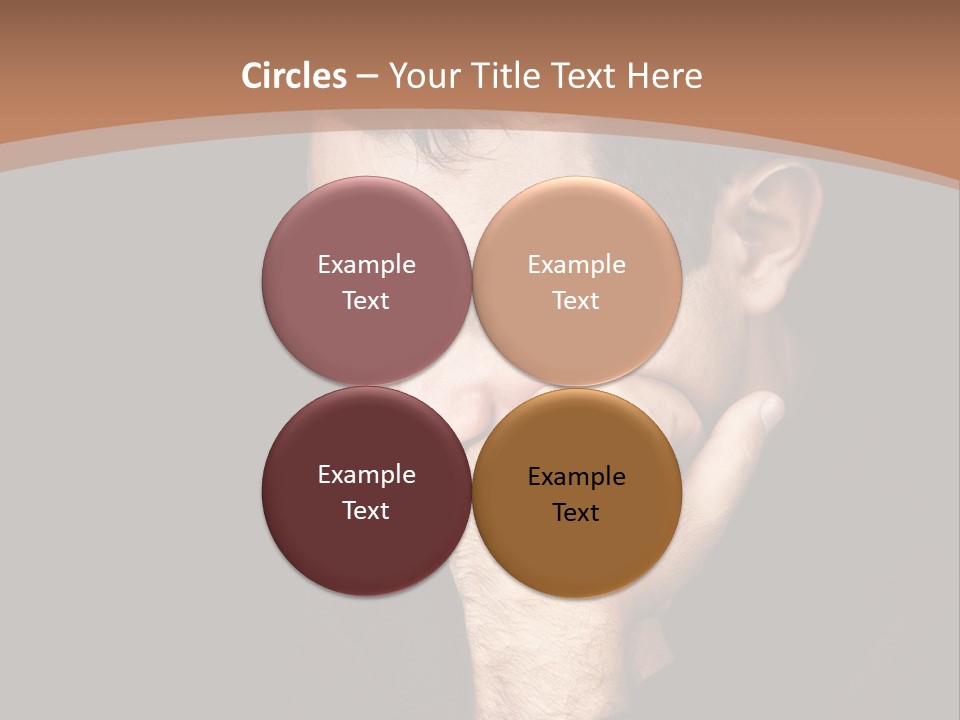 Circles – Your Title Text Here

Example Text

Example Text

Example Text

Example Text